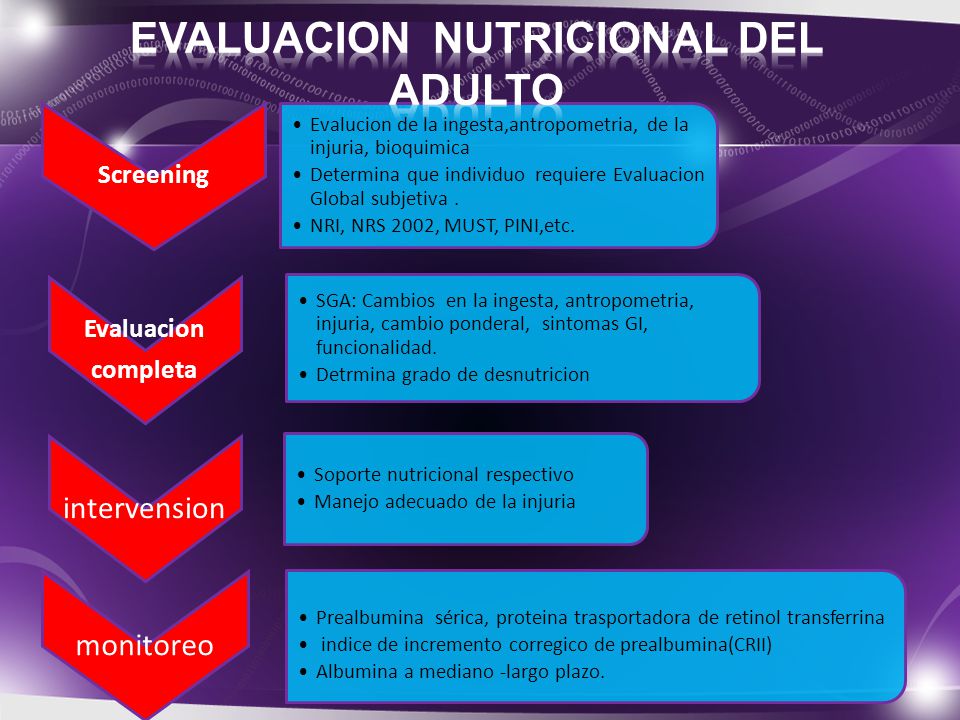 EVALUACION NUTRICIONAL DEL ADULTO

Screening

• Evalucion de la ingesta,antropometria, de la injuria, bioquimica
• Determina que individuo requiere Evaluacion Global subjetiva .
• NRI, NRS 2002, MUST, PINI,etc.

Evaluacion completa

• SGA: Cambios en la ingesta, antropometria, injuria, cambio ponderal, sintomas GI, funcionalidad.
• Detrmina grado de desnutricion

intervension

• Soporte nutricional respectivo
• Manejo adecuado de la injuria

monitoreo

• Prealbumina sérica, proteina trasportadora de retinol transferrina
• indice de incremento corregico de prealbumina(CRII)
• Albumina a mediano -largo plazo.